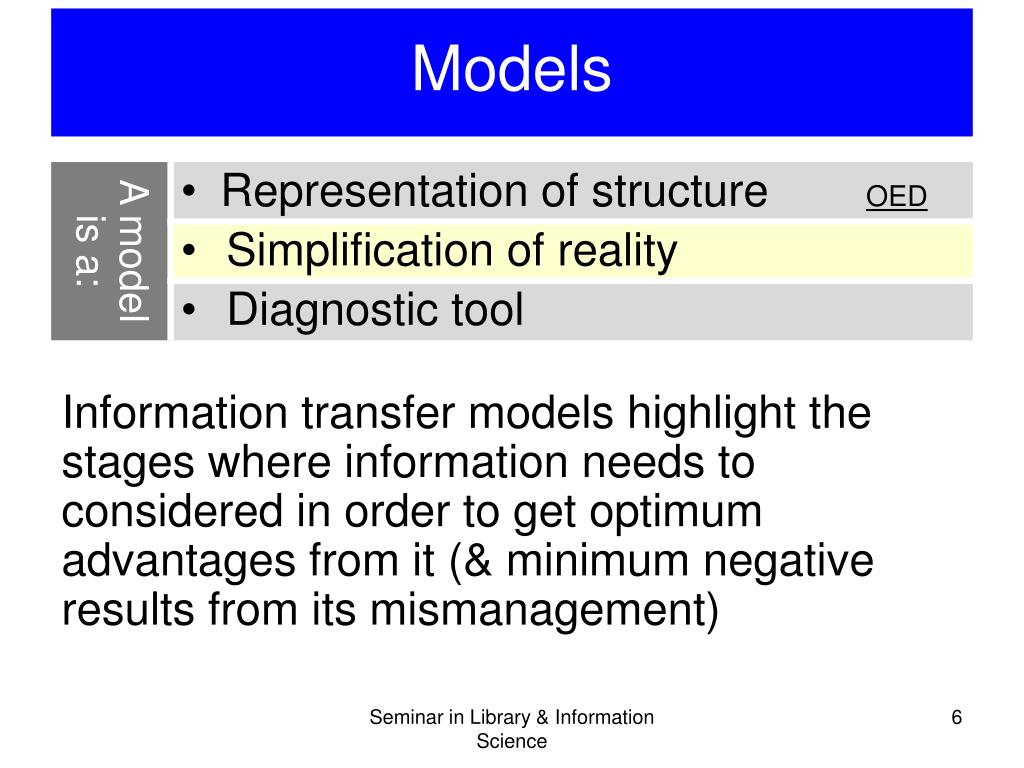 Models

A model is a:

• Representation of structure OED
• Simplification of reality
• Diagnostic tool

Information transfer models highlight the stages where information needs to considered in order to get optimum advantages from it (& minimum negative results from its mismanagement)

Seminar in Library & Information Science

6